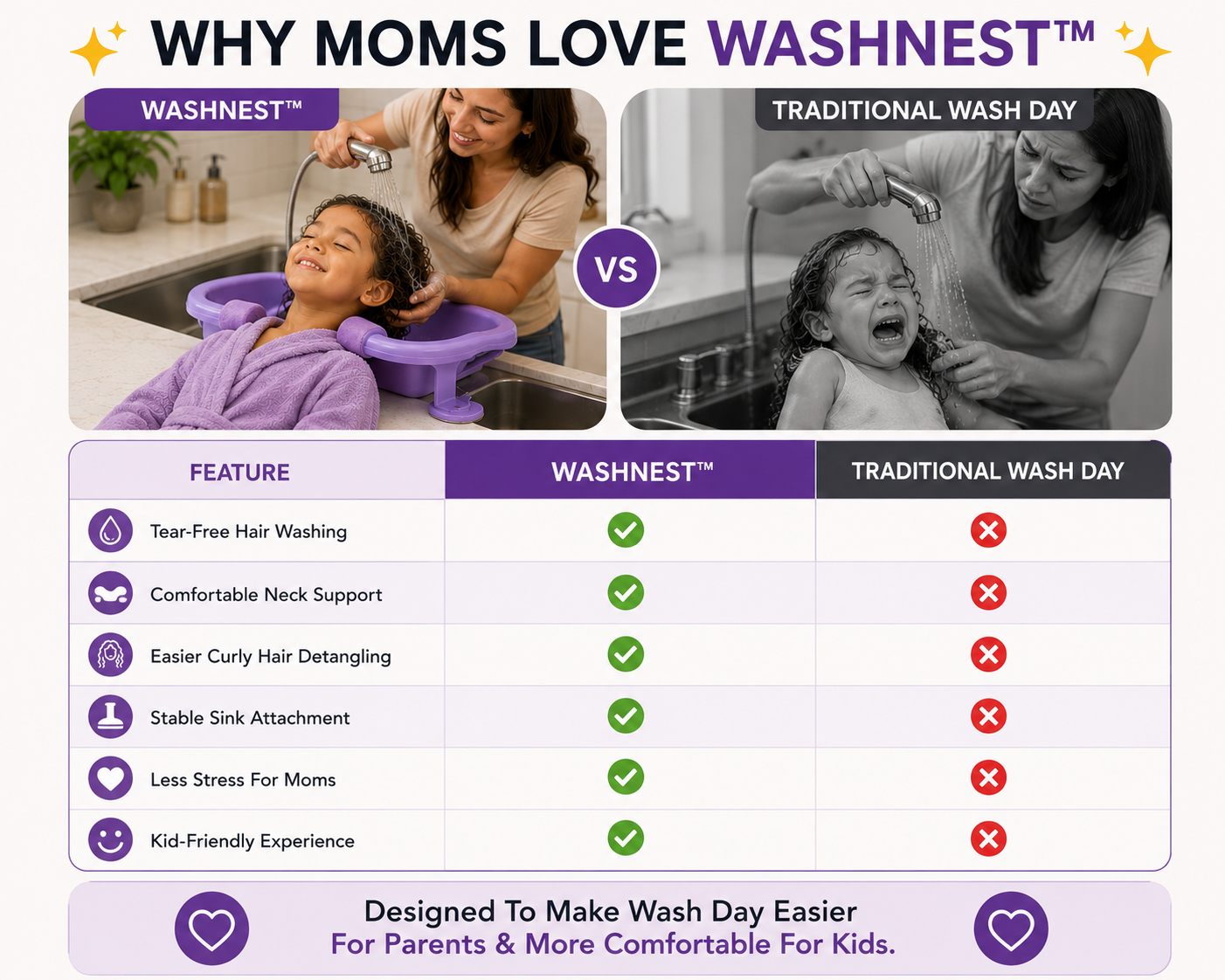 WHY MOMS LOVE WASHNEST™

WASHNEST™

VS

TRADITIONAL WASH DAY

| FEATURE | WASHNEST™ | TRADITIONAL WASH DAY |
|---|---|---|
| Tear-Free Hair Washing | ✓ | ✗ |
| Comfortable Neck Support | ✓ | ✗ |
| Easier Curly Hair Detangling | ✓ | ✗ |
| Stable Sink Attachment | ✓ | ✗ |
| Less Stress For Moms | ✓ | ✗ |
| Kid-Friendly Experience | ✓ | ✗ |

Designed To Make Wash Day Easier
For Parents & More Comfortable For Kids.